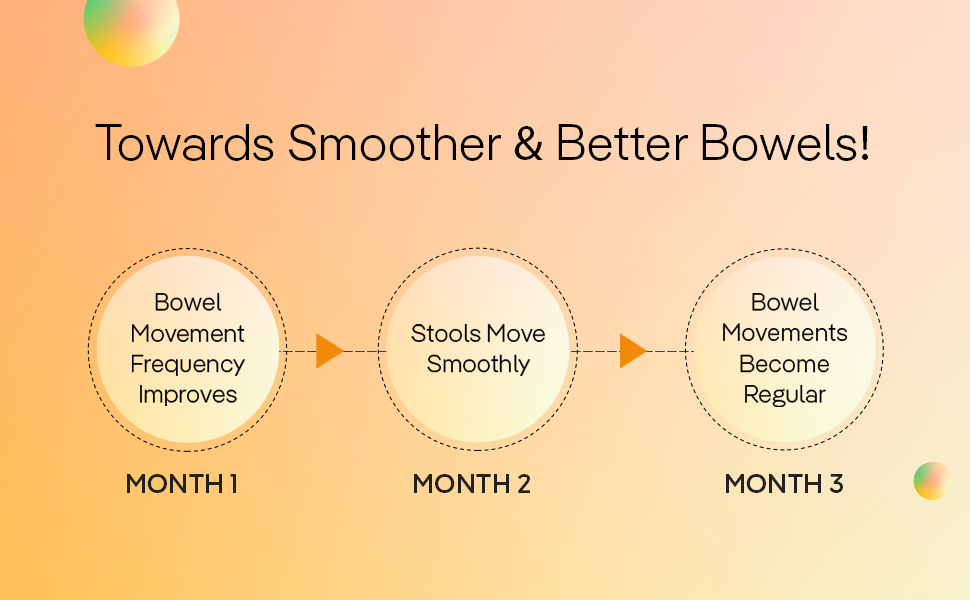 Towards Smoother & Better Bowels!

Bowel Movement Frequency Improves

MONTH 1

Stools Move Smoothly

MONTH 2

Bowel Movements Become Regular

MONTH 3